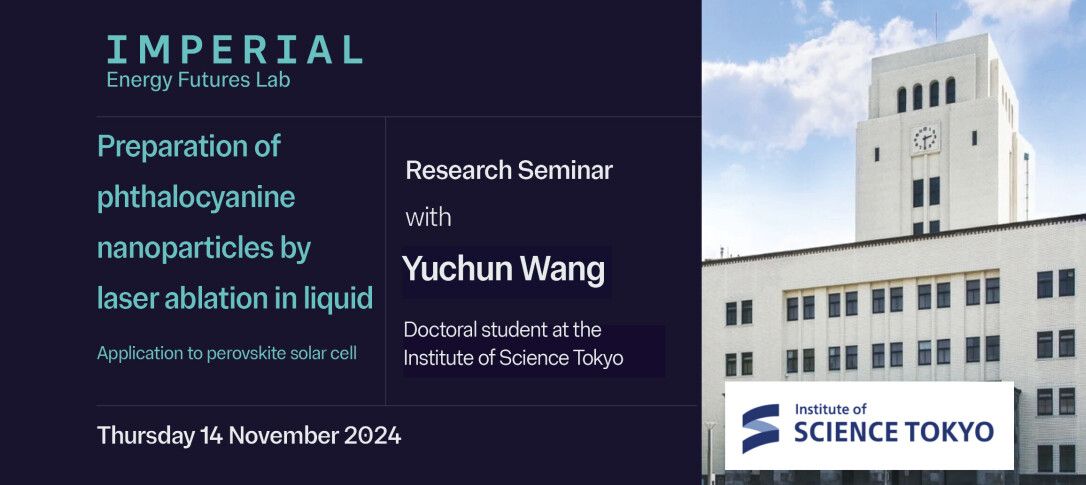 IMPERIAL
Energy Futures Lab

Preparation of phthalocyanine nanoparticles by laser ablation in liquid

Application to perovskite solar cell

Research Seminar
with
Yuchun Wang

Doctoral student at the Institute of Science Tokyo

Thursday 14 November 2024

Institute of
SCIENCE TOKYO